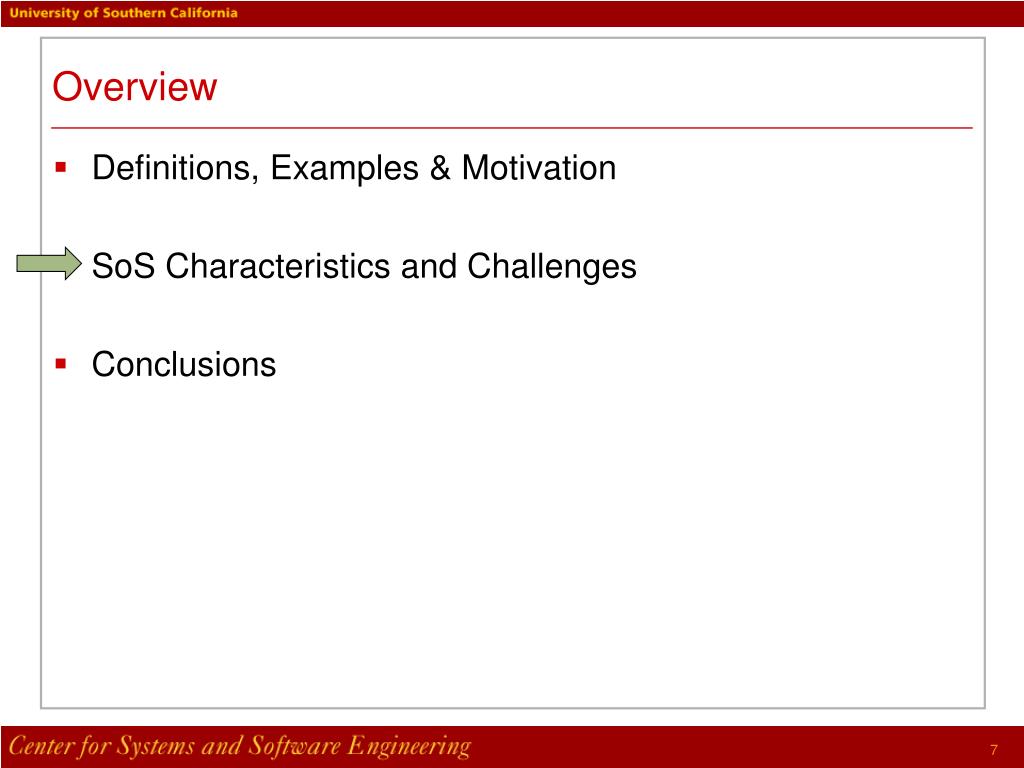 University of Southern California

Overview

- Definitions, Examples & Motivation

SoS Characteristics and Challenges

- Conclusions

Center for Systems and Software Engineering

7